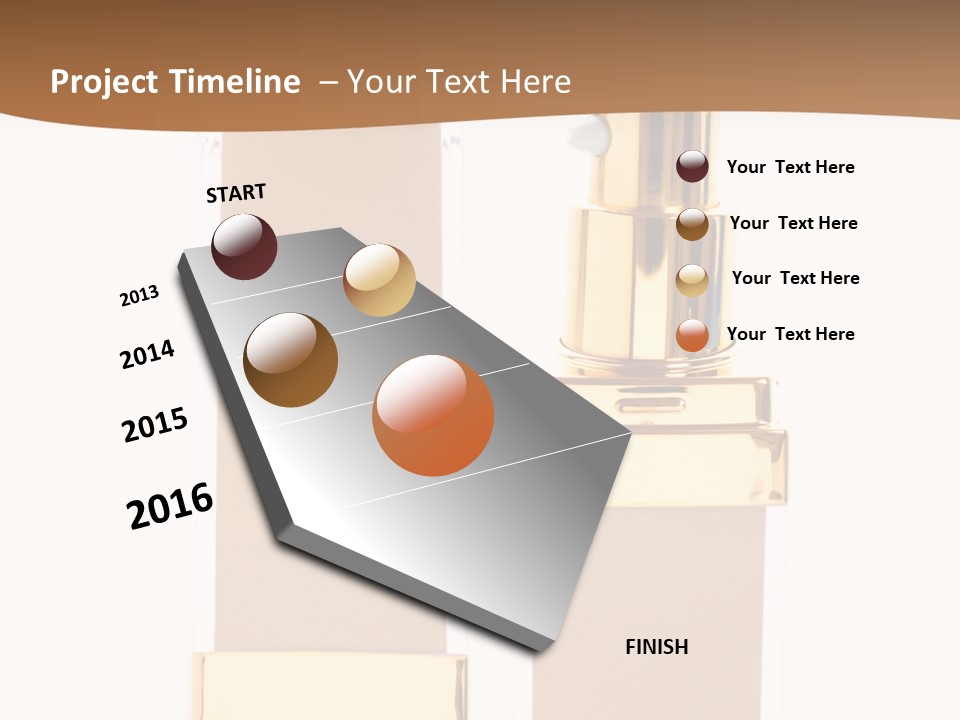 Project Timeline – Your Text Here

START

2013

2014

2015

2016

FINISH

Your Text Here

Your Text Here

Your Text Here

Your Text Here